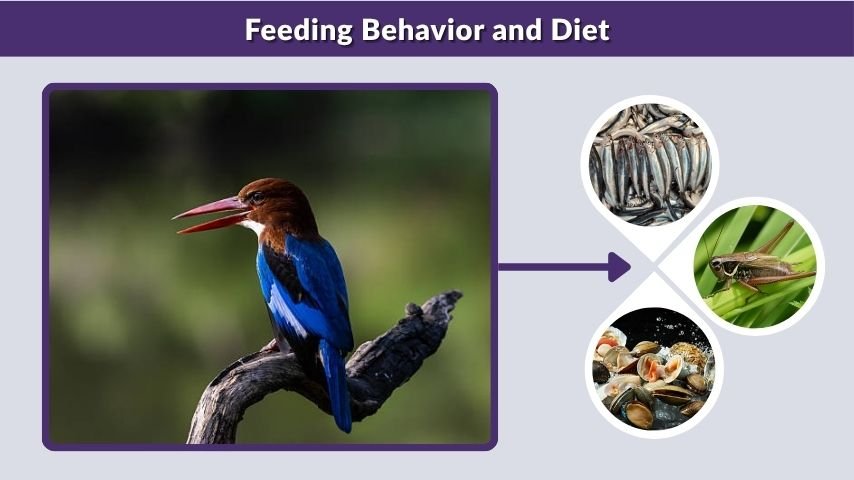 Feeding Behavior and Diet